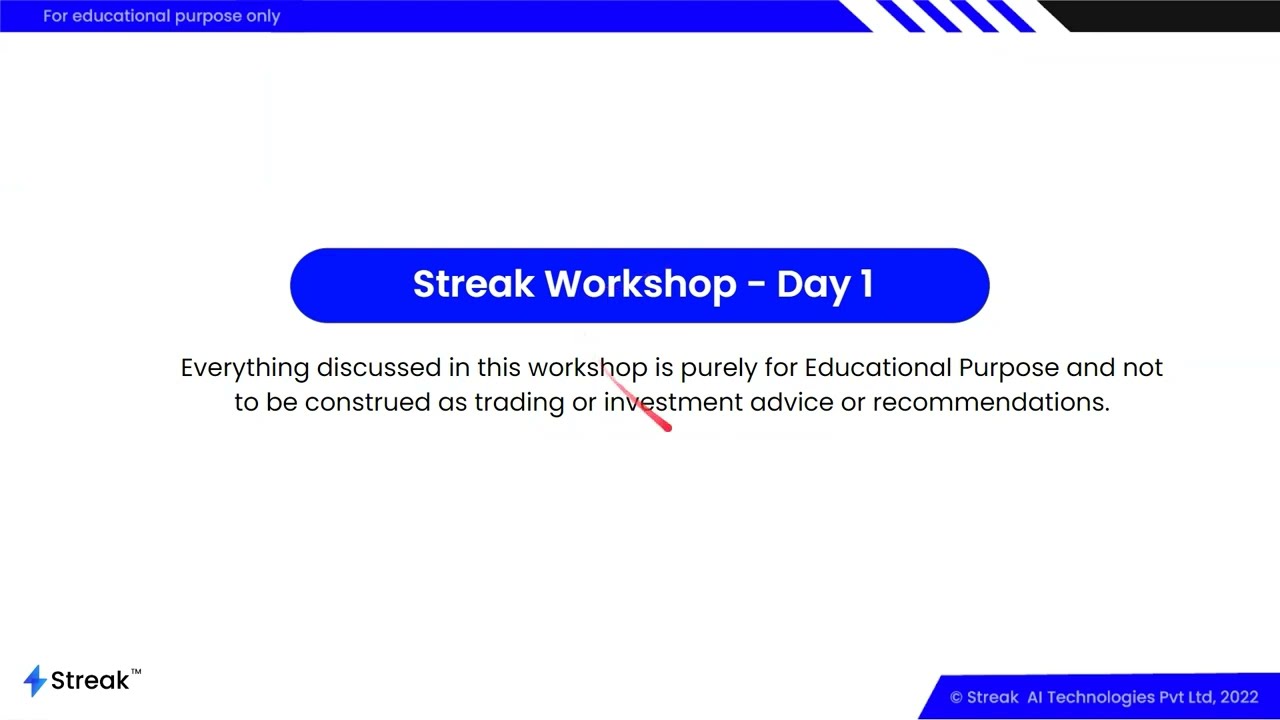 For educational purpose only

Streak Workshop - Day 1

Everything discussed in this workshop is purely for Educational Purpose and not to be construed as trading or investment advice or recommendations.

Streak™

© Streak AI Technologies Pvt Ltd, 2022